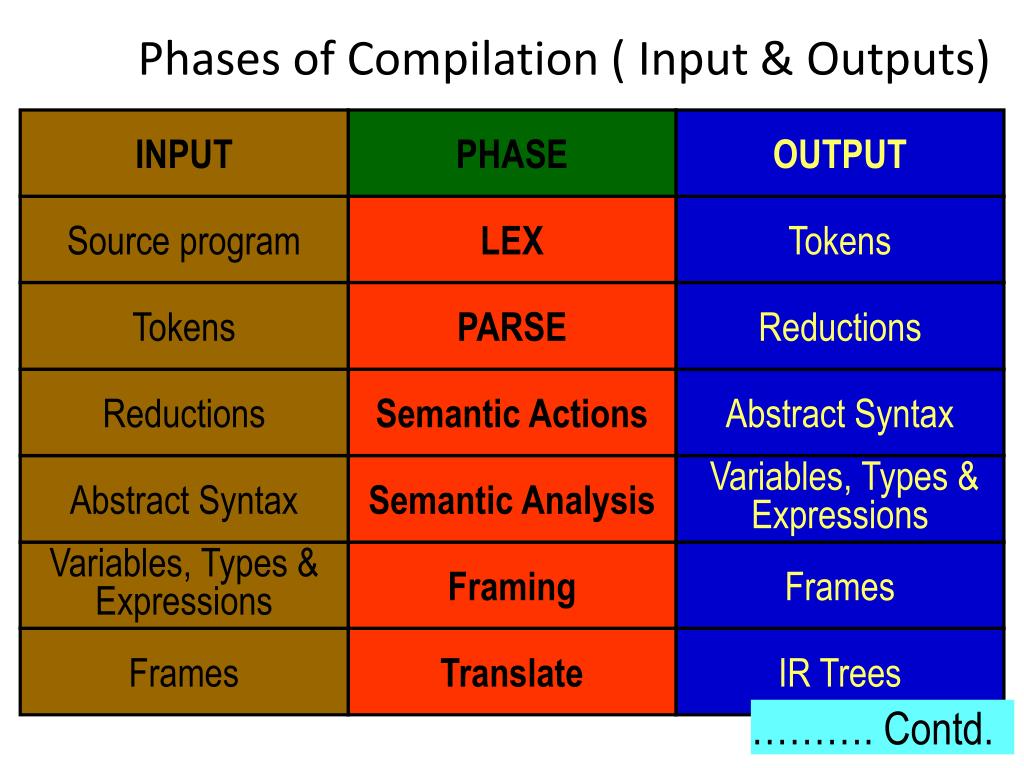 Phases of Compilation ( Input & Outputs)

| INPUT | PHASE | OUTPUT |
|---|---|---|
| Source program | LEX | Tokens |
| Tokens | PARSE | Reductions |
| Reductions | Semantic Actions | Abstract Syntax |
| Abstract Syntax | Semantic Analysis | Variables, Types & Expressions |
| Variables, Types & Expressions | Framing | Frames |
| Frames | Translate | IR Trees |

………. Contd.